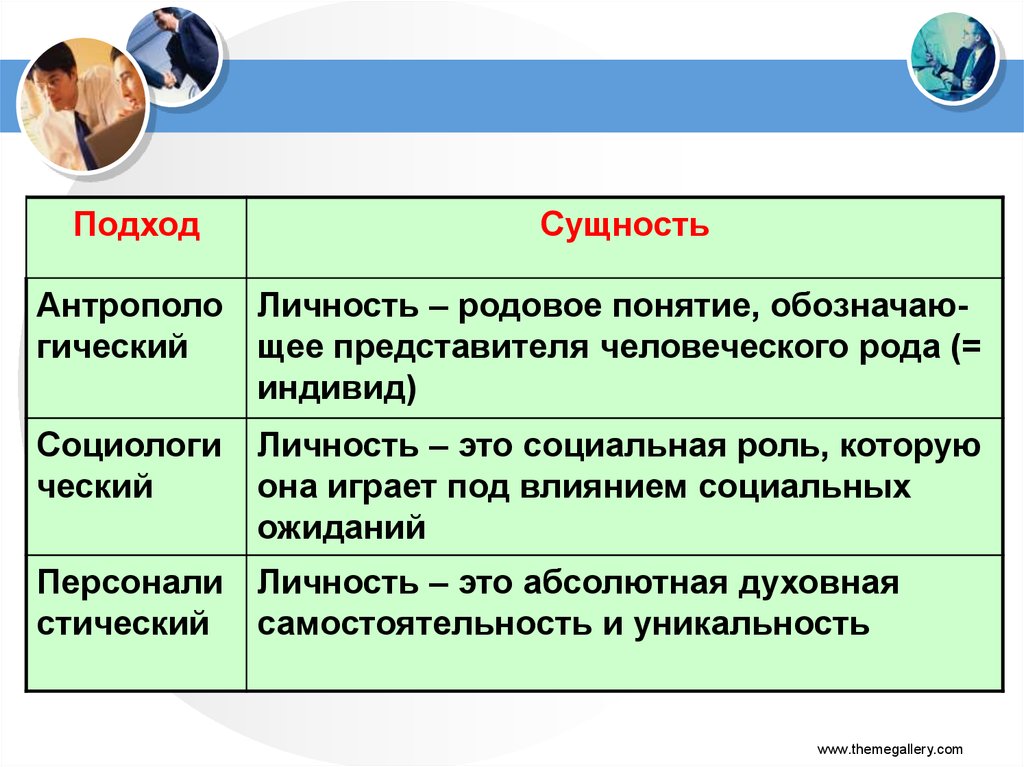 | Подход | Сущность |
|---|---|
| Антропологический | Личность – родовое понятие, обозначающее представителя человеческого рода (= индивид) |
| Социологический | Личность – это социальная роль, которую она играет под влиянием социальных ожиданий |
| Персоналистический | Личность – это абсолютная духовная самостоятельность и уникальность |

www.themegallery.com